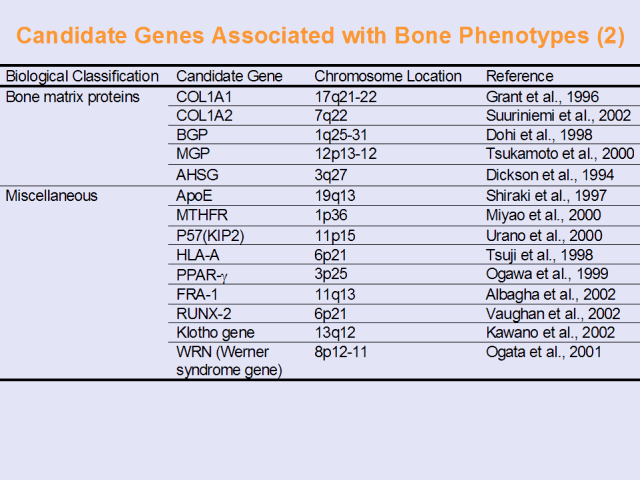 Candidate Genes Associated with Bone Phenotypes (2)

| Biological Classification | Candidate Gene | Chromosome Location | Reference |
|---|---|---|---|
| Bone matrix proteins | COL1A1 | 17q21-22 | Grant et al., 1996 |
| | COL1A2 | 7q22 | Suuriniemi et al., 2002 |
| | BGP | 1q25-31 | Dohi et al., 1998 |
| | MGP | 12p13-12 | Tsukamoto et al., 2000 |
| | AHSG | 3q27 | Dickson et al., 1994 |
| Miscellaneous | ApoE | 19q13 | Shiraki et al., 1997 |
| | MTHFR | 1p36 | Miyao et al., 2000 |
| | P57(KIP2) | 11p15 | Urano et al., 2000 |
| | HLA-A | 6p21 | Tsuji et al., 1998 |
| | PPAR-$\gamma$ | 3p25 | Ogawa et al., 1999 |
| | FRA-1 | 11q13 | Albagha et al., 2002 |
| | RUNX-2 | 6p21 | Vaughan et al., 2002 |
| | Klotho gene | 13q12 | Kawano et al., 2002 |
| | WRN (Werner syndrome gene) | 8p12-11 | Ogata et al., 2001 |